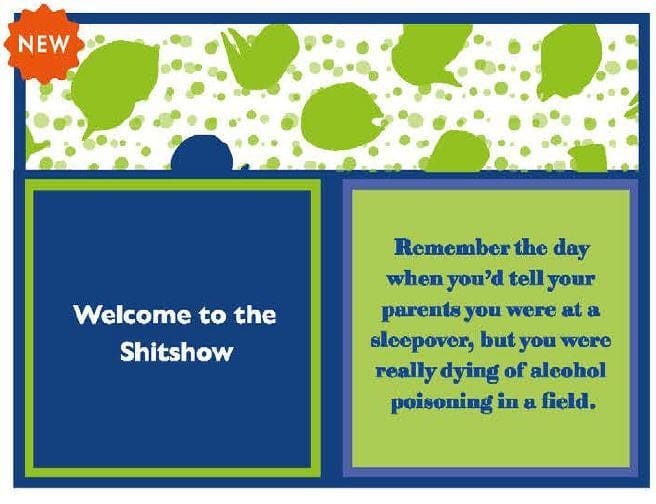 NEW

Welcome to the Shitshow

Remember the day when you'd tell your parents you were at a sleepover, but you were really dying of alcohol poisoning in a field.